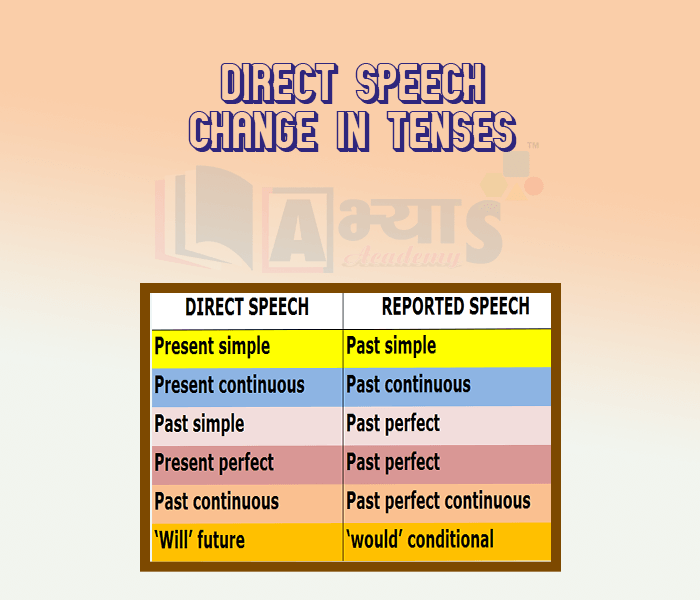 DIRECT SPEECH CHANGE IN TENSES

Aभ्यास Academy ™

| DIRECT SPEECH | REPORTED SPEECH |
|---|---|
| Present simple | Past simple |
| Present continuous | Past continuous |
| Past simple | Past perfect |
| Present perfect | Past perfect |
| Past continuous | Past perfect continuous |
| 'Will' future | 'would' conditional |